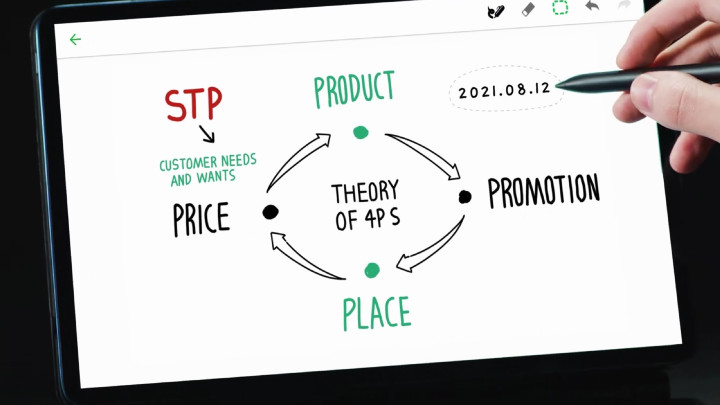 STP

CUSTOMER NEEDS AND WANTS

PRODUCT

2021.08.12

PRICE

THEORY OF 4P S

PROMOTION

PLACE